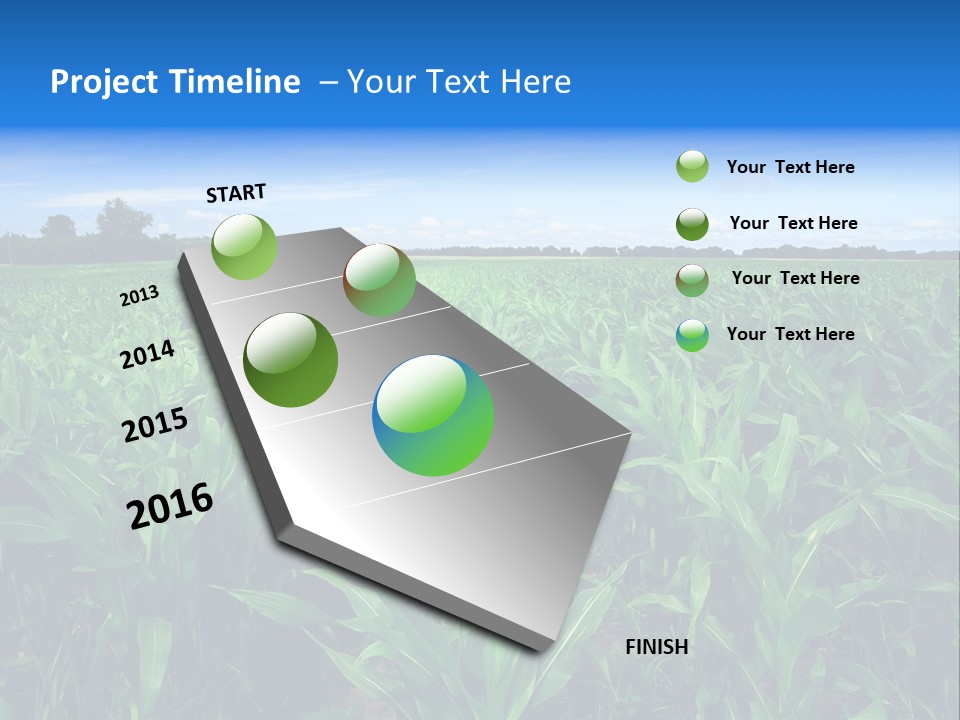 Project Timeline – Your Text Here

START

2013

2014

2015

2016

FINISH

Your Text Here

Your Text Here

Your Text Here

Your Text Here